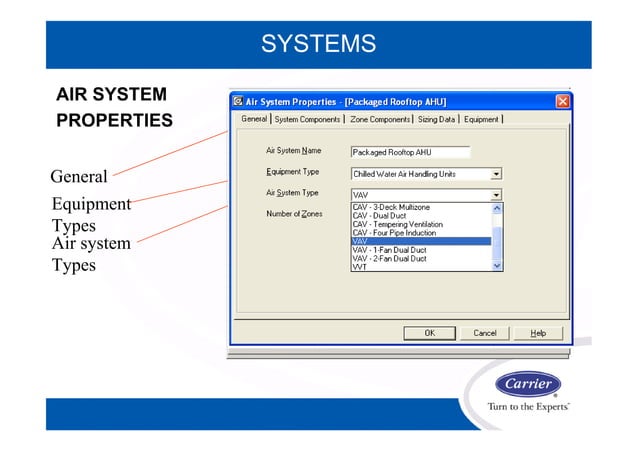 SYSTEMS

AIR SYSTEM PROPERTIES

General

Equipment Types

Air system Types

Air System Properties - [Packaged Rooftop AHU]

General | System Components | Zone Components | Sizing Data | Equipment |

Air System Name
Packaged Rooftop AHU

Equipment Type
Chilled Water Air Handling Units

Air System Type
VAV

Number of Zones

CAV - 3-Deck Multizone
CAV - Dual Duct
CAV - Tempering Ventilation
CAV - Four Pipe Induction
VAV
VAV - 1-Fan Dual Duct
VAV - 2-Fan Dual Duct
VVT

OK
Cancel
Help

Carrier
Turn to the Experts